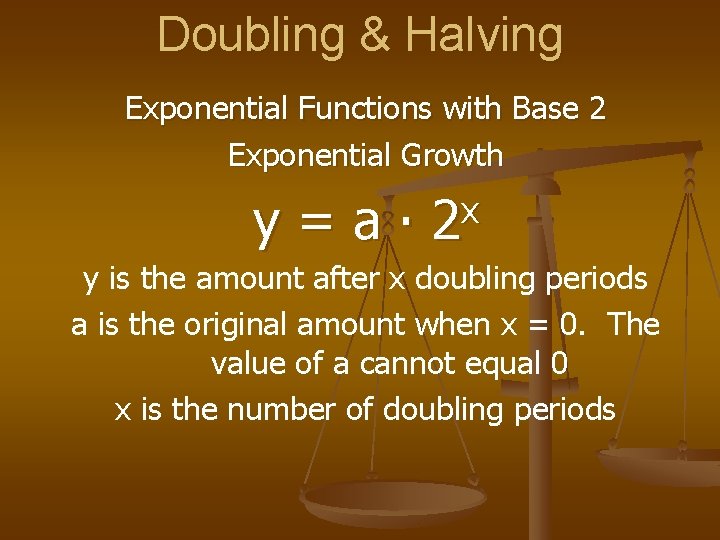 Doubling & Halving

Exponential Functions with Base 2

Exponential Growth

$y = a \cdot 2^x$

y is the amount after x doubling periods

a is the original amount when x = 0. The value of a cannot equal 0

x is the number of doubling periods